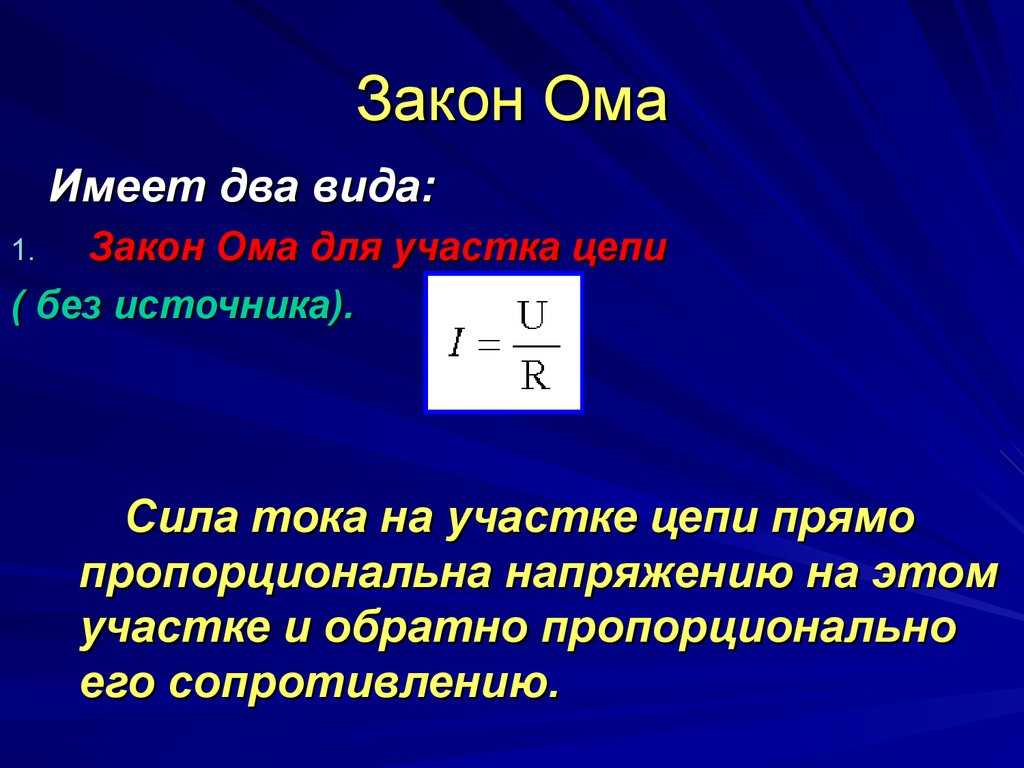 Закон Ома

Имеет два вида:

1. Закон Ома для участка цепи

( без источника).

$I = \frac{U}{R}$

Сила тока на участке цепи прямо пропорциональна напряжению на этом участке и обратно пропорционально его сопротивлению.